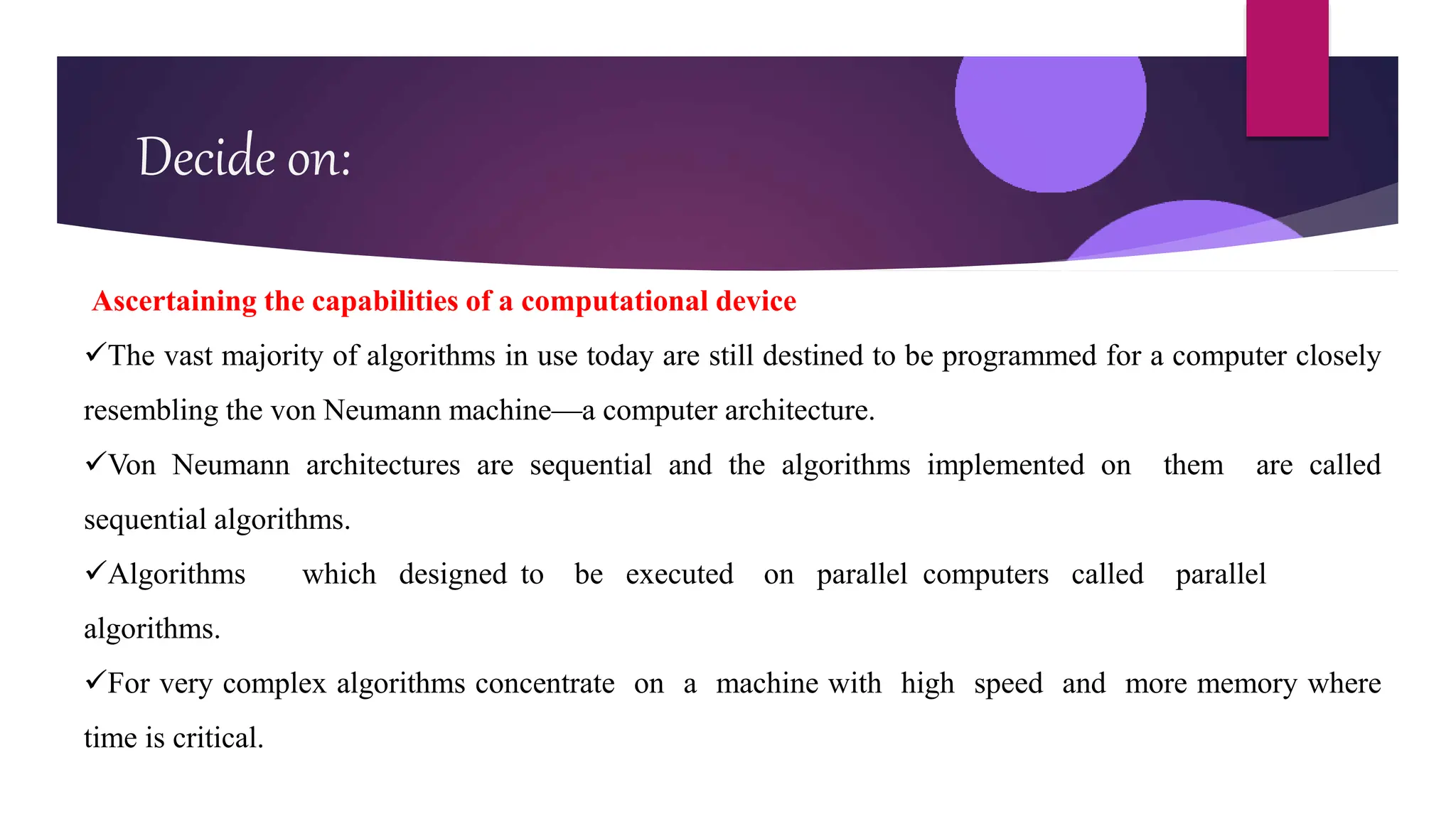 Decide on:

Ascertaining the capabilities of a computational device

✓The vast majority of algorithms in use today are still destined to be programmed for a computer closely resembling the von Neumann machine—a computer architecture.

✓Von Neumann architectures are sequential and the algorithms implemented on them are called sequential algorithms.

✓Algorithms which designed to be executed on parallel computers called parallel algorithms.

✓For very complex algorithms concentrate on a machine with high speed and more memory where time is critical.